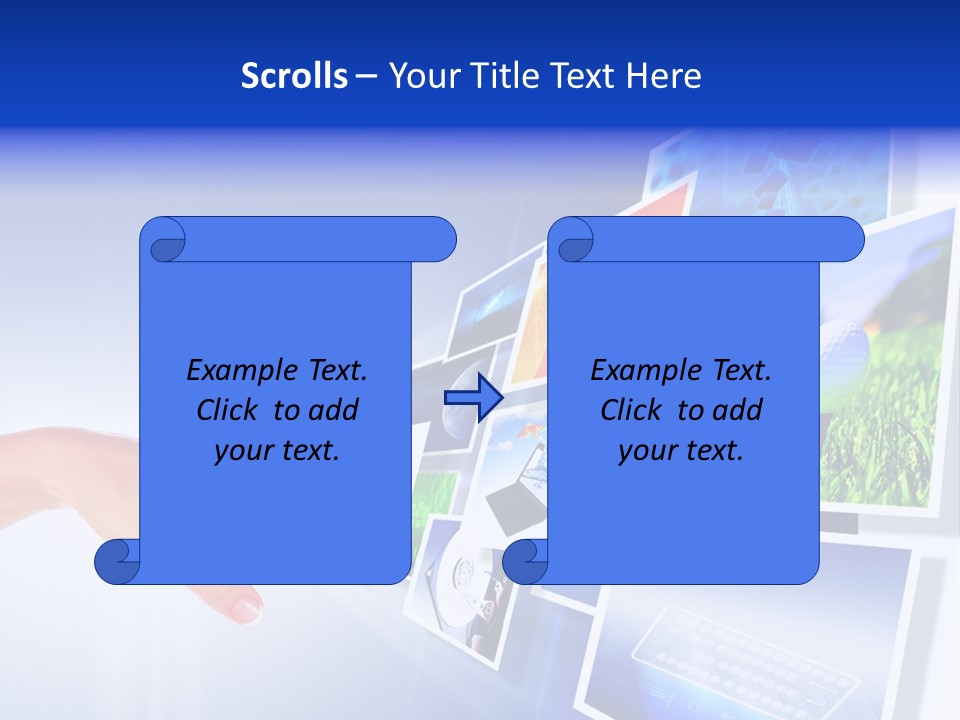 Scrolls – Your Title Text Here

Example Text. Click to add your text.

Example Text. Click to add your text.